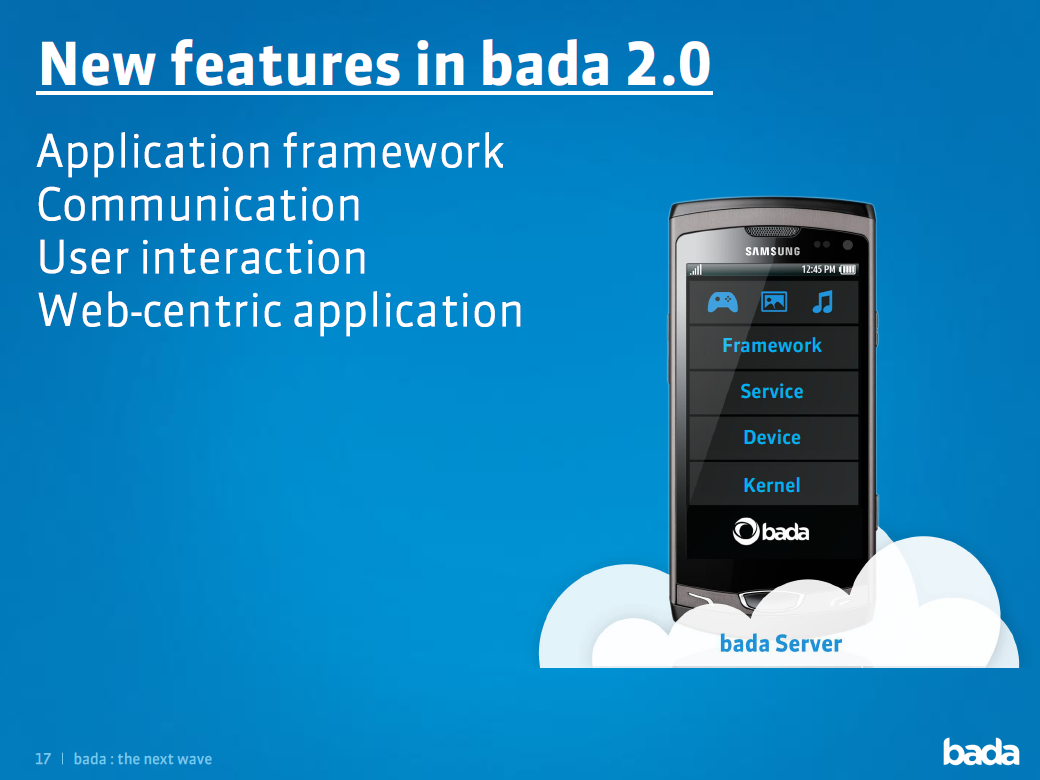 New features in bada 2.0

Application framework
Communication
User interaction
Web-centric application

SAMSUNG

12:45 PM

Framework

Service

Device

Kernel

bada

bada Server

17 | bada : the next wave

bada